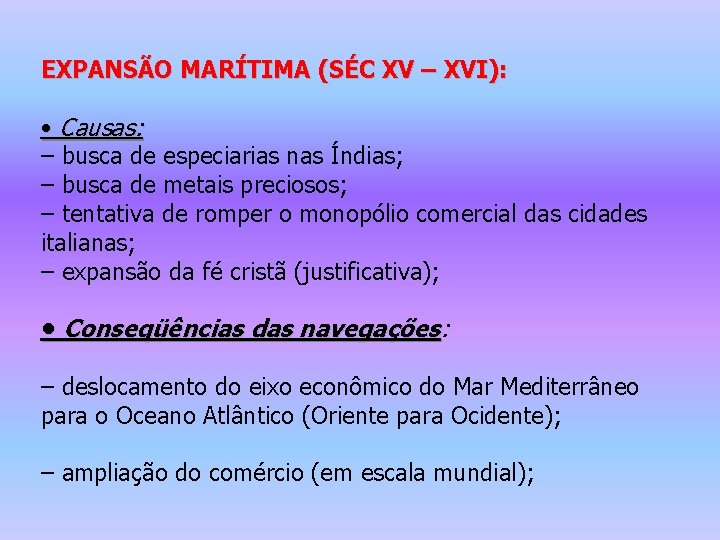 EXPANSÃO MARÍTIMA (SÉC XV – XVI):

• Causas:
– busca de especiarias nas Índias;
– busca de metais preciosos;
– tentativa de romper o monopólio comercial das cidades italianas;
– expansão da fé cristã (justificativa);

• Conseqüências das navegações:

– deslocamento do eixo econômico do Mar Mediterrâneo para o Oceano Atlântico (Oriente para Ocidente);

– ampliação do comércio (em escala mundial);